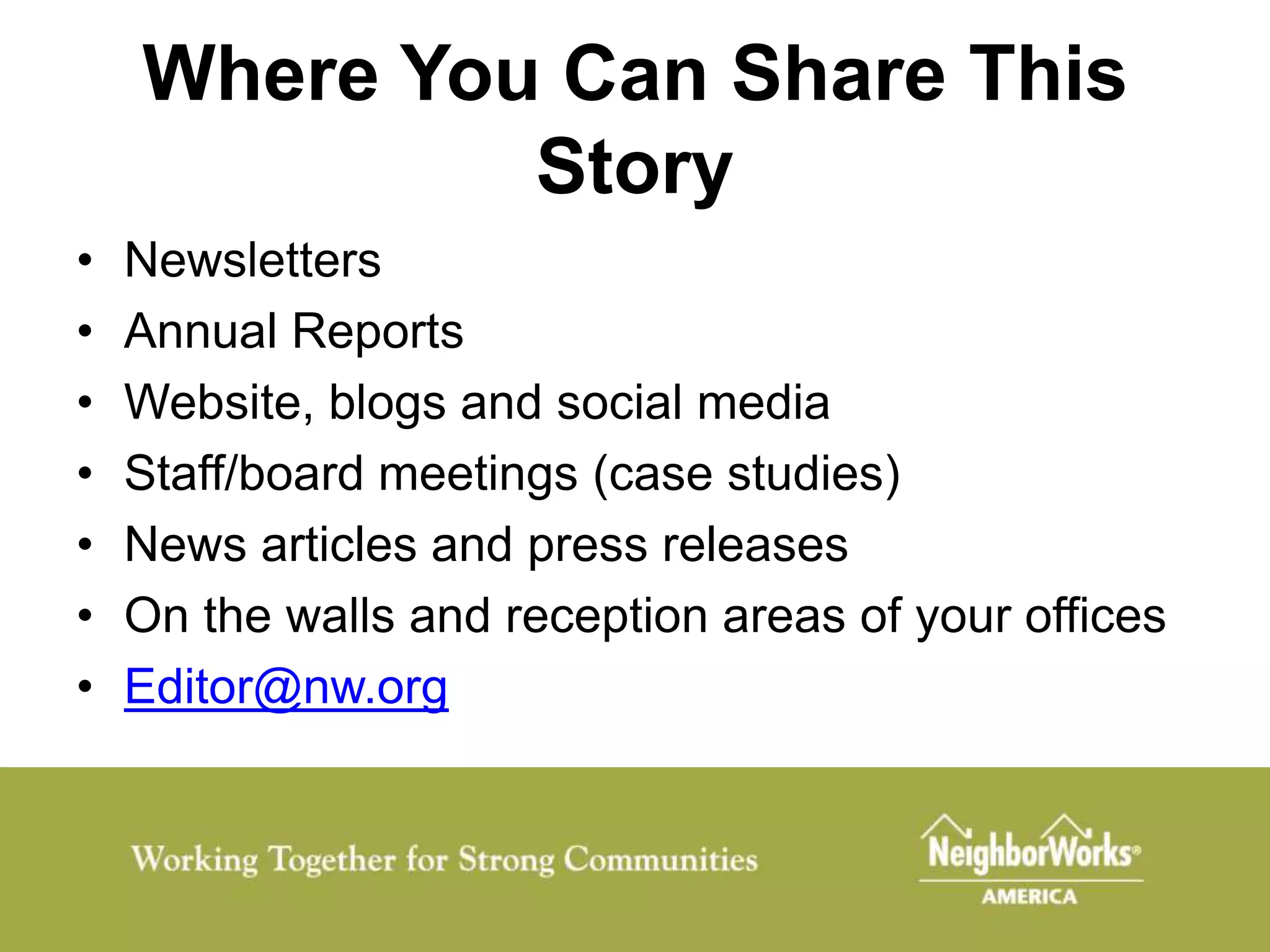 Where You Can Share This Story

• Newsletters
• Annual Reports
• Website, blogs and social media
• Staff/board meetings (case studies)
• News articles and press releases
• On the walls and reception areas of your offices
• Editor@nw.org

Working Together for Strong Communities

NeighborWorks®
AMERICA